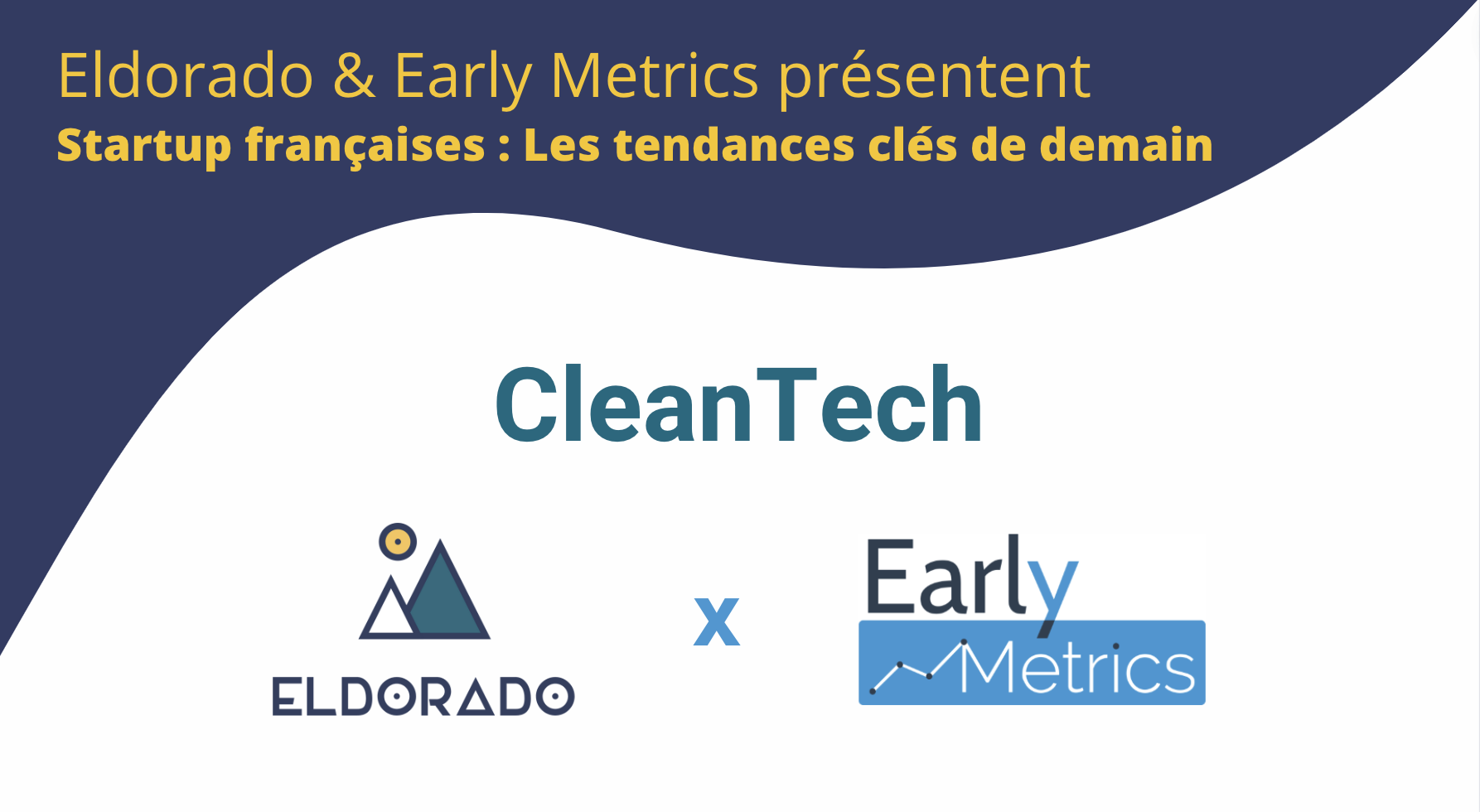 Eldorado & Early Metrics présentent
Startup françaises : Les tendances clés de demain

CleanTech

ELDORADO

x

Early
Metrics